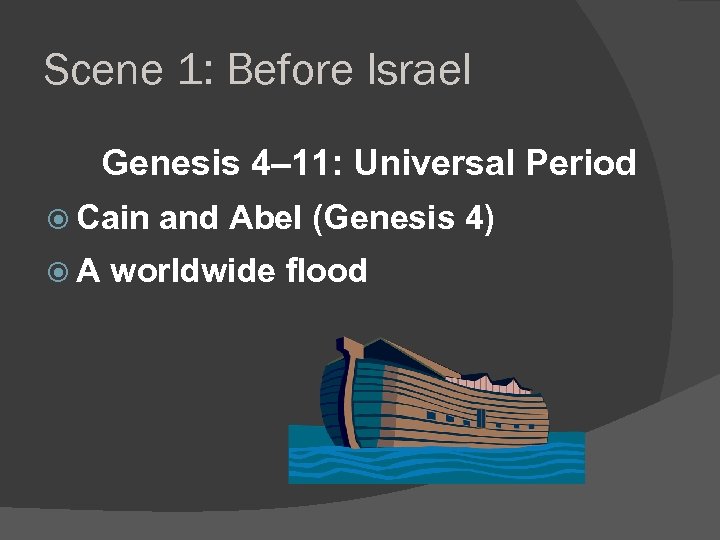 Scene 1: Before Israel

Genesis 4–11: Universal Period

Cain and Abel (Genesis 4)

A worldwide flood